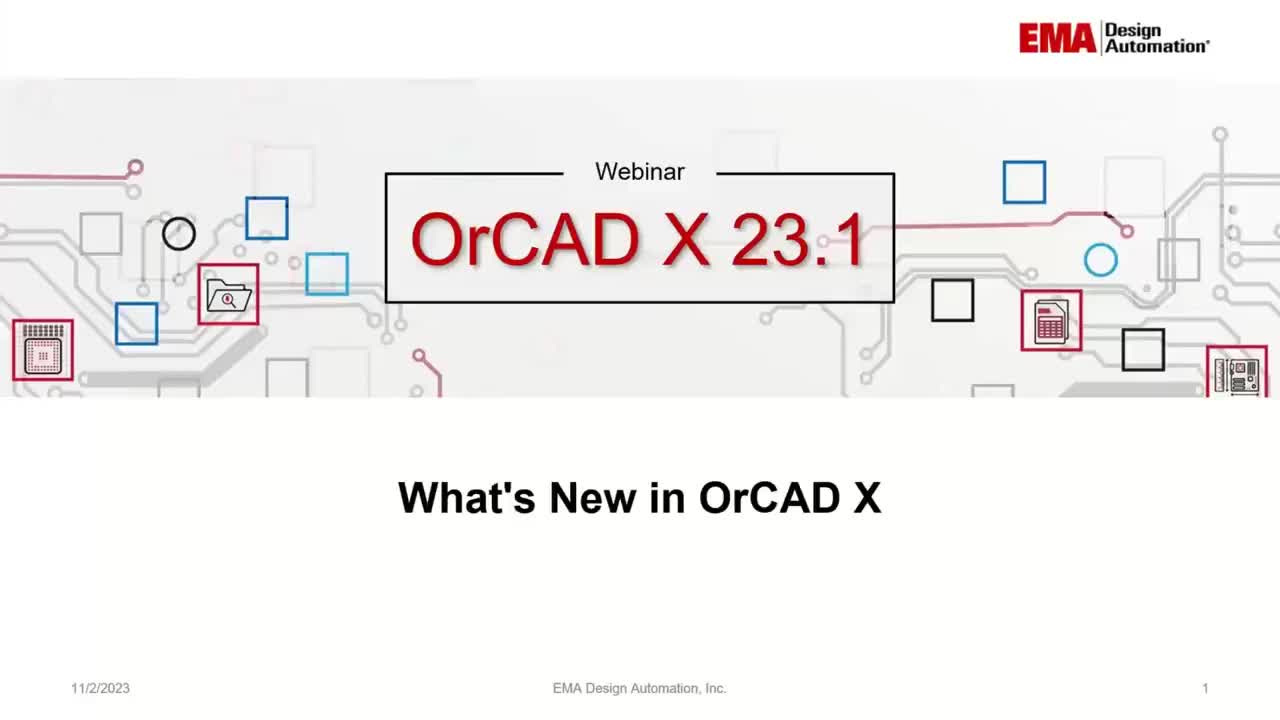 EMA Design Automation®

Webinar

OrCAD X 23.1

What's New in OrCAD X

11/2/2023

EMA Design Automation, Inc.

1